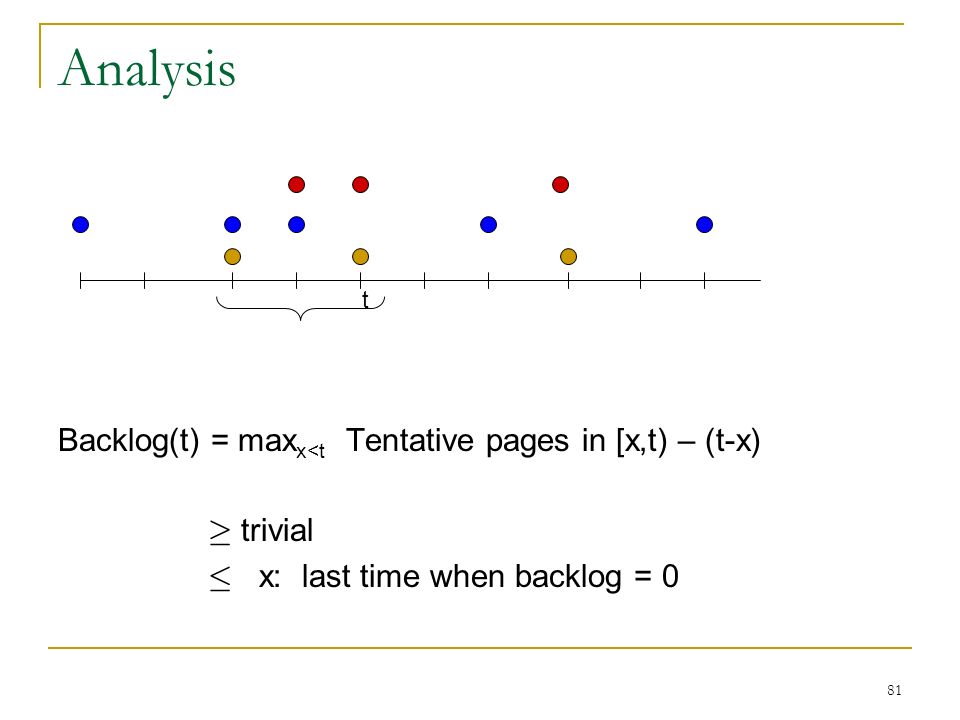 Analysis

t

Backlog(t) = $\max_{x<t}$ Tentative pages in [x,t) – (t-x)

$\geq$ trivial

$\leq$ x: last time when backlog = 0

81